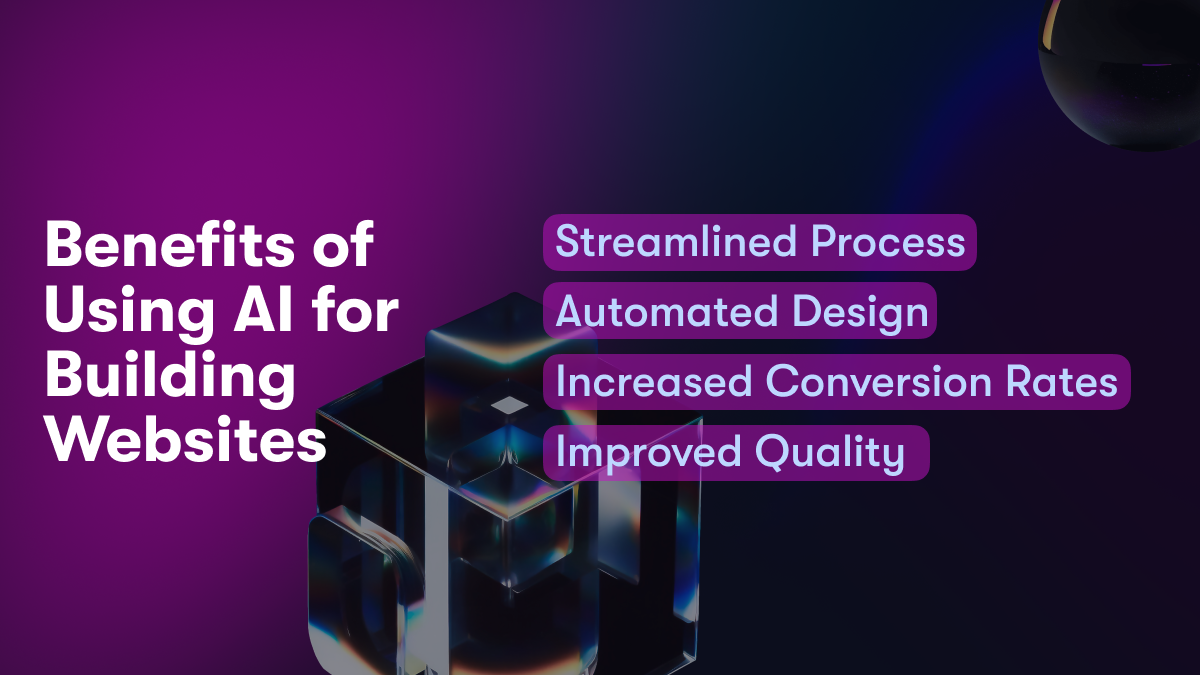 Benefits of Using AI for Building Websites

Streamlined Process

Automated Design

Increased Conversion Rates

Improved Quality